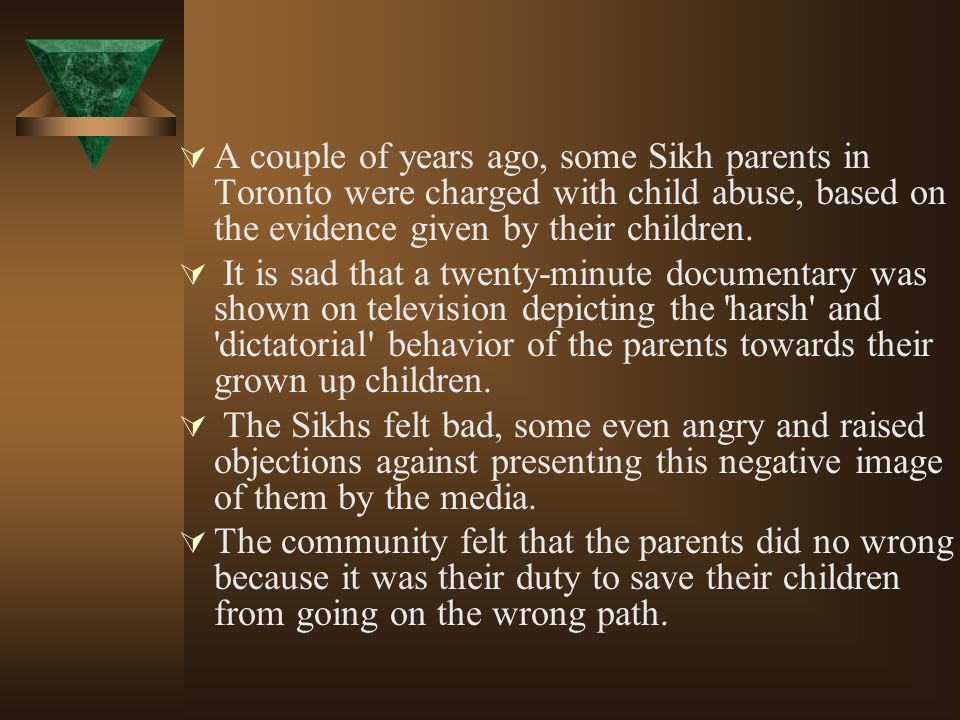 A couple of years ago, some Sikh parents in Toronto were charged with child abuse, based on the evidence given by their children.

It is sad that a twenty-minute documentary was shown on television depicting the 'harsh' and 'dictatorial' behavior of the parents towards their grown up children.

The Sikhs felt bad, some even angry and raised objections against presenting this negative image of them by the media.

The community felt that the parents did no wrong because it was their duty to save their children from going on the wrong path.